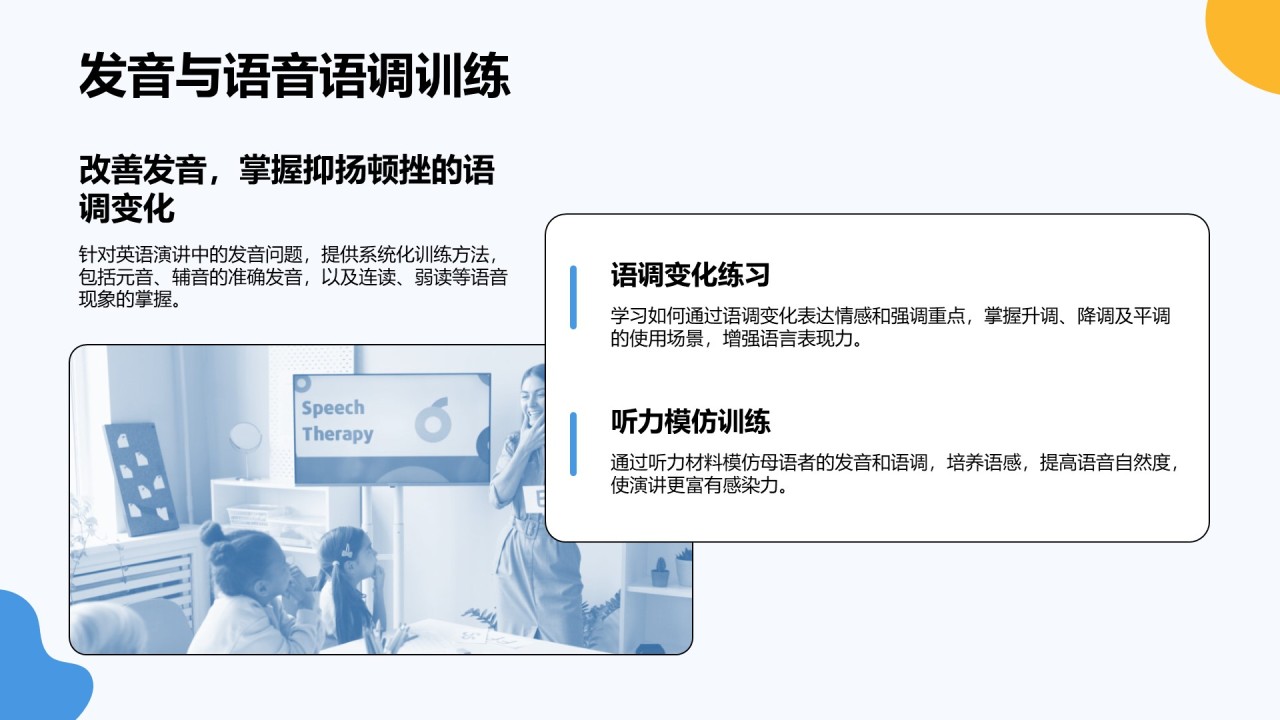 发音与语音语调训练

改善发音，掌握抑扬顿挫的语调变化

针对英语演讲中的发音问题，提供系统化训练方法，包括元音、辅音的准确发音，以及连读、弱读等语音现象的掌握。

Speech Therapy

语调变化练习

学习如何通过语调变化表达情感和强调重点，掌握升调、降调及平调的使用场景，增强语言表现力。

听力模仿训练

通过听力材料模仿母语者的发音和语调，培养语感，提高语音自然度，使演讲更富有感染力。